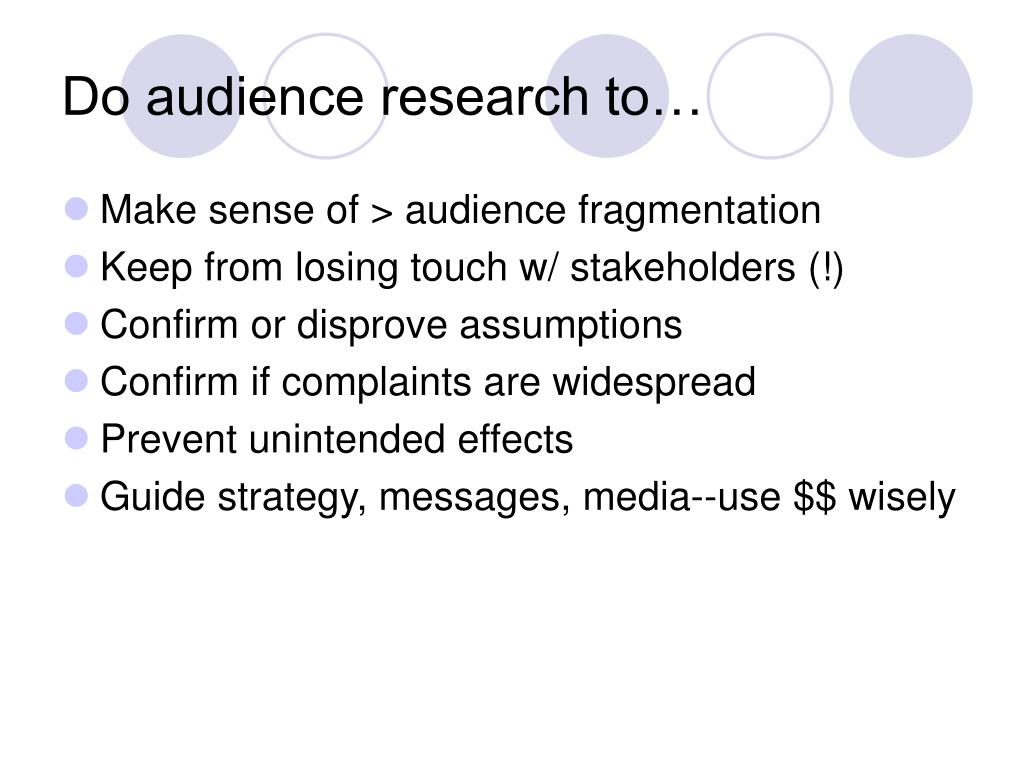 Do audience research to…

- Make sense of > audience fragmentation
- Keep from losing touch w/ stakeholders (!)
- Confirm or disprove assumptions
- Confirm if complaints are widespread
- Prevent unintended effects
- Guide strategy, messages, media--use \$\$ wisely